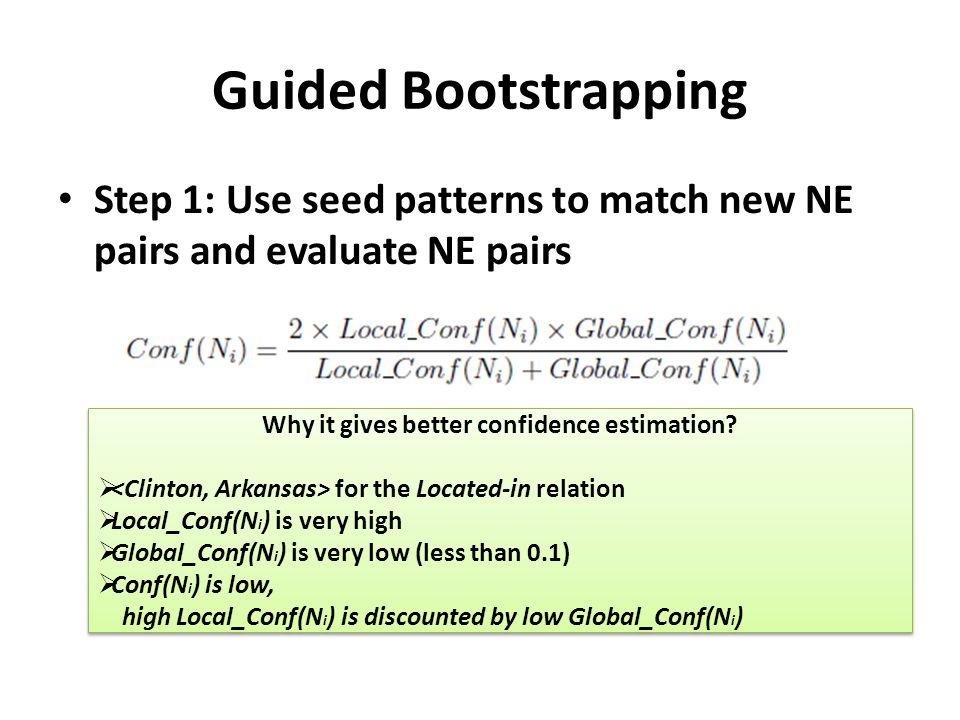 Guided Bootstrapping

• Step 1: Use seed patterns to match new NE pairs and evaluate NE pairs

$Conf(N_i) = \frac{2 \times Local\_Conf(N_i) \times Global\_Conf(N_i)}{Local\_Conf(N_i) + Global\_Conf(N_i)}$

Why it gives better confidence estimation?

➢<Clinton, Arkansas> for the Located-in relation
➢Local_Conf($N_i$) is very high
➢Global_Conf($N_i$) is very low (less than 0.1)
➢Conf($N_i$) is low,
high Local_Conf($N_i$) is discounted by low Global_Conf($N_i$)